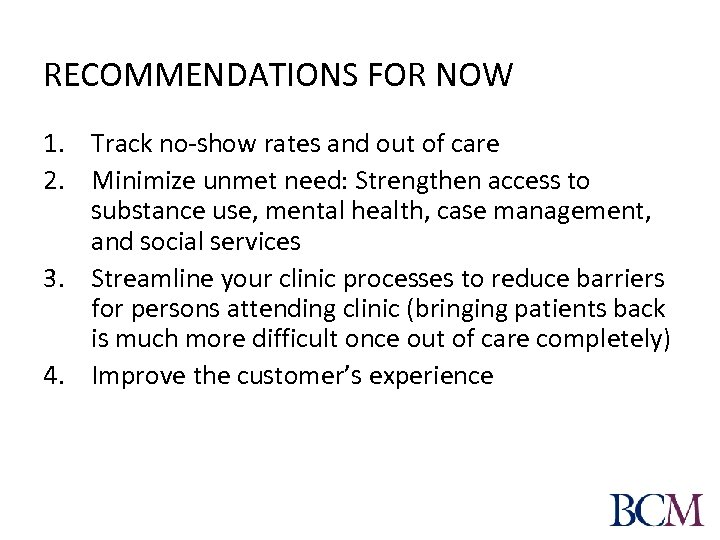 RECOMMENDATIONS FOR NOW

1. Track no-show rates and out of care
2. Minimize unmet need: Strengthen access to substance use, mental health, case management, and social services
3. Streamline your clinic processes to reduce barriers for persons attending clinic (bringing patients back is much more difficult once out of care completely)
4. Improve the customer's experience

BCM